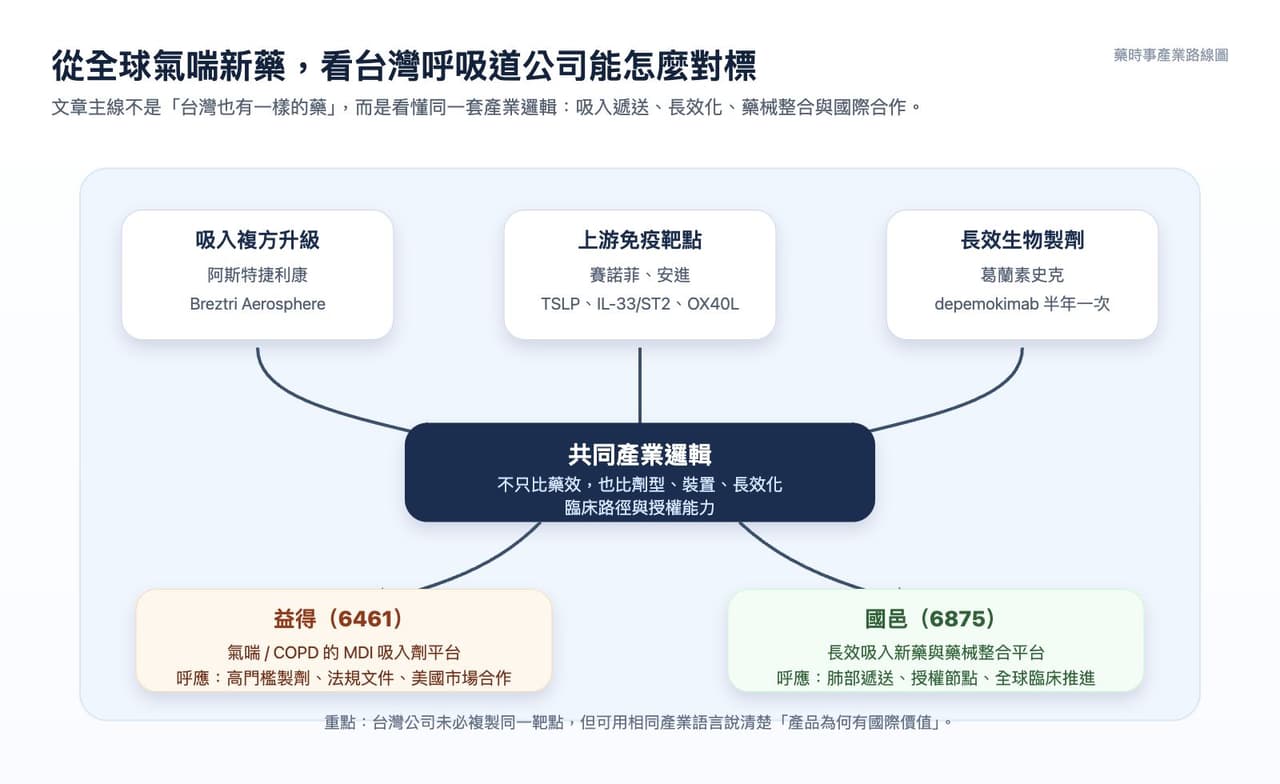 從全球氣喘新藥，看台灣呼吸道公司能怎麼對標

藥時事產業路線圖

文章主線不是「台灣也有一樣的藥」，而是看懂同一套產業邏輯：吸入遞送、長效化、藥械整合與國際合作。

吸入複方升級
阿斯特捷利康
Breztri Aerosphere

上游免疫靶點
賽諾菲、安進
TSLP、IL-33/ST2、OX40L

長效生物製劑
葛蘭素史克
depemokimab 半年一次

共同產業邏輯
不只比藥效，也比劑型、裝置、長效化
臨床路徑與授權能力

益得（6461）
氣喘 / COPD 的 MDI 吸入劑平台
呼應：高門檻製劑、法規文件、美國市場合作

國邑（6875）
長效吸入新藥與藥械整合平台
呼應：肺部遞送、授權節點、全球臨床推進

重點：台灣公司未必複製同一靶點，但可用相同產業語言說清楚「產品為何有國際價值」。